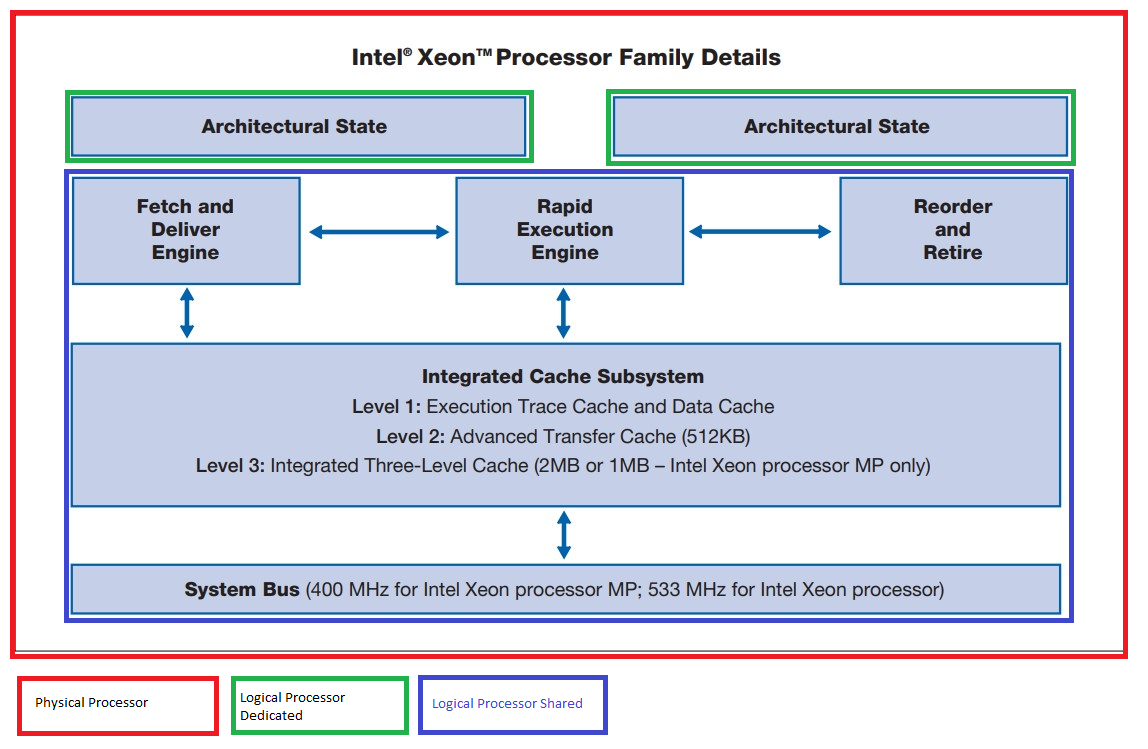 Intel® Xeon™ Processor Family Details

Architectural State

Architectural State

Fetch and Deliver Engine

Rapid Execution Engine

Reorder and Retire

Integrated Cache Subsystem
Level 1: Execution Trace Cache and Data Cache
Level 2: Advanced Transfer Cache (512KB)
Level 3: Integrated Three-Level Cache (2MB or 1MB – Intel Xeon processor MP only)

System Bus (400 MHz for Intel Xeon processor MP; 533 MHz for Intel Xeon processor)

Physical Processor

Logical Processor Dedicated

Logical Processor Shared